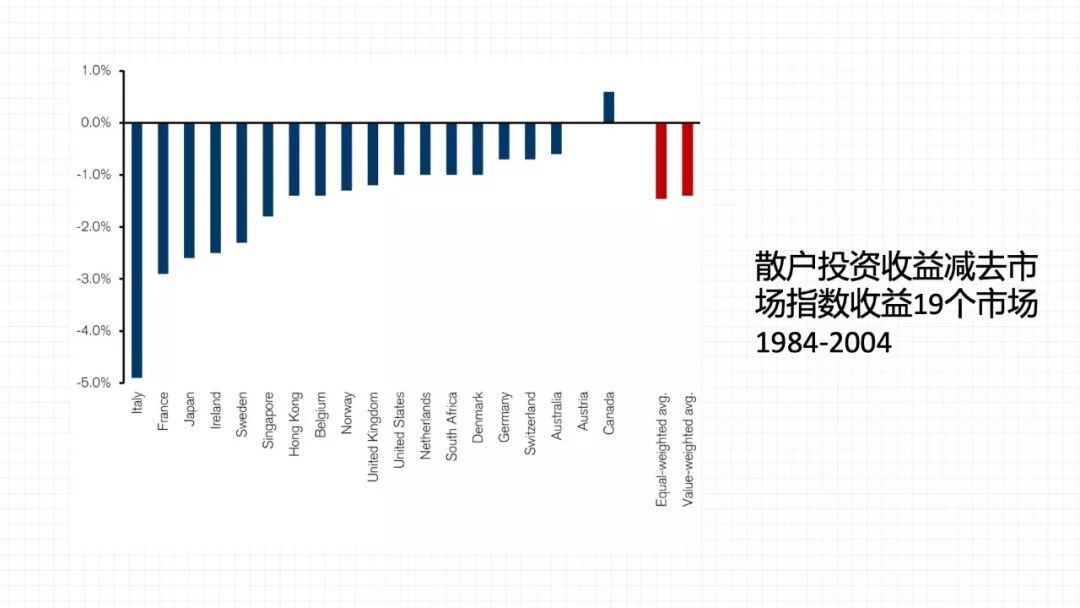 1.0%
0.0%
-1.0%
-2.0%
-3.0%
-4.0%
-5.0%

Italy
France
Japan
Ireland
Sweden
Singapore
Hong Kong
Belgium
Norway
United Kingdom
United States
Netherlands
South Africa
Denmark
Germany
Switzerland
Australia
Austria
Canada
Equal-weighted avg.
Value-weighted avg.

散户投资收益减去市场指数收益19个市场
1984-2004